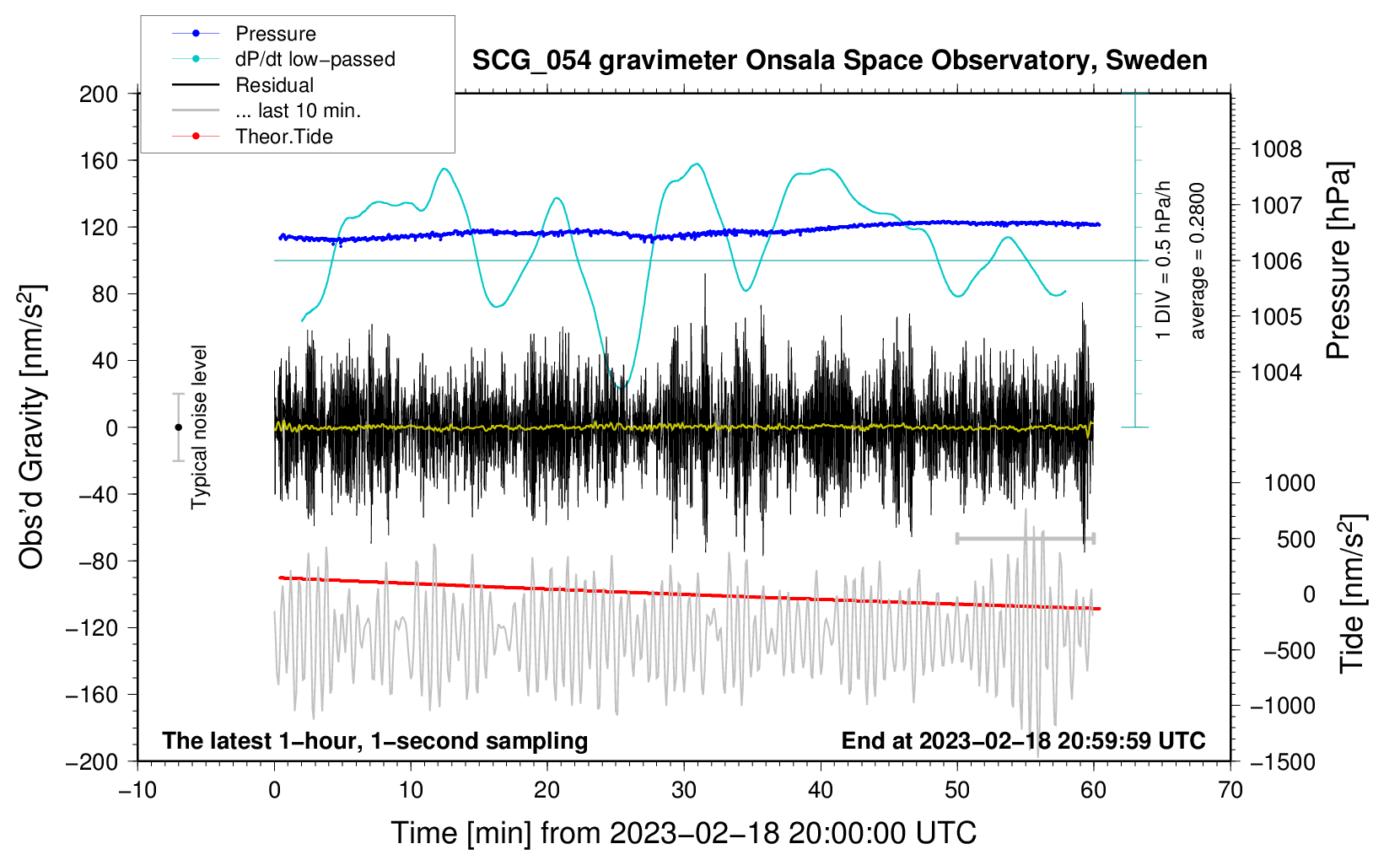 Pressure
dP/dt low−passed
Residual
... last 10 min.
Theor.Tide

SCG_054 gravimeter Onsala Space Observatory, Sweden

200
160
120
80
40
0
−40
−80
−120
−160
−200

Obs'd Gravity [nm/s$^2$]

Typical noise level

1 DIV = 0.5 hPa/h
average = 0.2800

1008
1007
1006
1005
1004

Pressure [hPa]

1000
500
0
−500
−1000
−1500

Tide [nm/s$^2$]

The latest 1−hour, 1−second sampling
End at 2023−02−18 20:59:59 UTC

−10
0
10
20
30
40
50
60
70

Time [min] from 2023−02−18 20:00:00 UTC